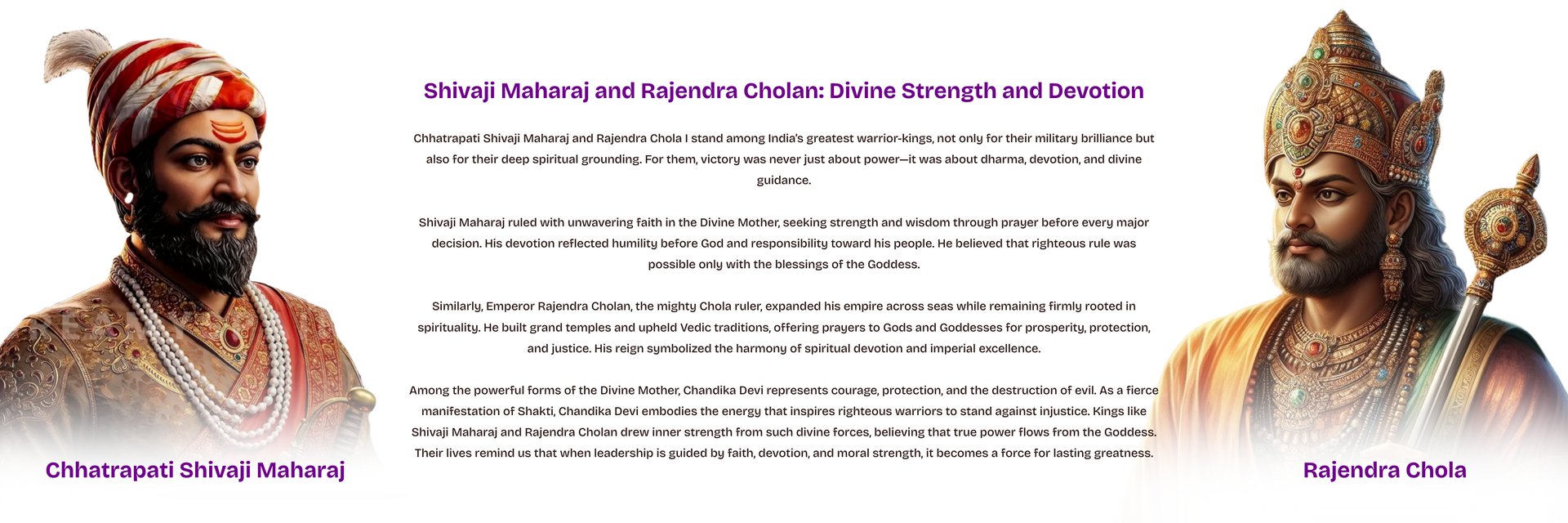 Shivaji Maharaj and Rajendra Cholan: Divine Strength and Devotion

Chhatrapati Shivaji Maharaj and Rajendra Chola I stand among India's greatest warrior-kings, not only for their military brilliance but also for their deep spiritual grounding. For them, victory was never just about power—it was about dharma, devotion, and divine guidance.

Shivaji Maharaj ruled with unwavering faith in the Divine Mother, seeking strength and wisdom through prayer before every major decision. His devotion reflected humility before God and responsibility toward his people. He believed that righteous rule was possible only with the blessings of the Goddess.

Similarly, Emperor Rajendra Cholan, the mighty Chola ruler, expanded his empire across seas while remaining firmly rooted in spirituality. He built grand temples and upheld Vedic traditions, offering prayers to Gods and Goddesses for prosperity, protection, and justice. His reign symbolized the harmony of spiritual devotion and imperial excellence.

Among the powerful forms of the Divine Mother, Chandika Devi represents courage, protection, and the destruction of evil. As a fierce manifestation of Shakti, Chandika Devi embodies the energy that inspires righteous warriors to stand against injustice. Kings like Shivaji Maharaj and Rajendra Cholan drew inner strength from such divine forces, believing that true power flows from the Goddess. Their lives remind us that when leadership is guided by faith, devotion, and moral strength, it becomes a force for lasting greatness.

Chhatrapati Shivaji Maharaj

Rajendra Chola